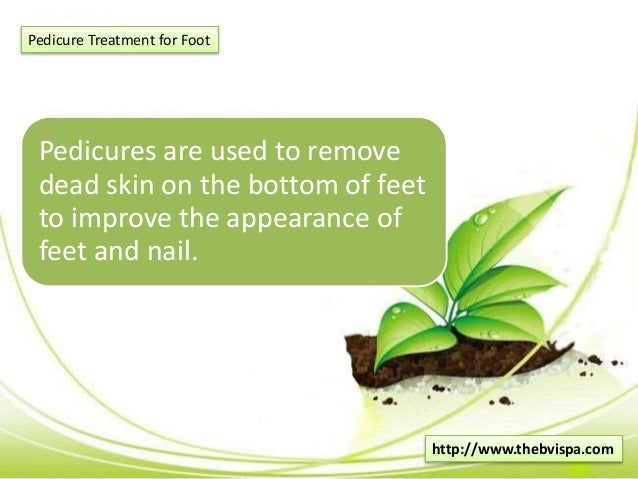 Pedicure Treatment for Foot

Pedicures are used to remove dead skin on the bottom of feet to improve the appearance of feet and nail.

http://www.thebvispa.com